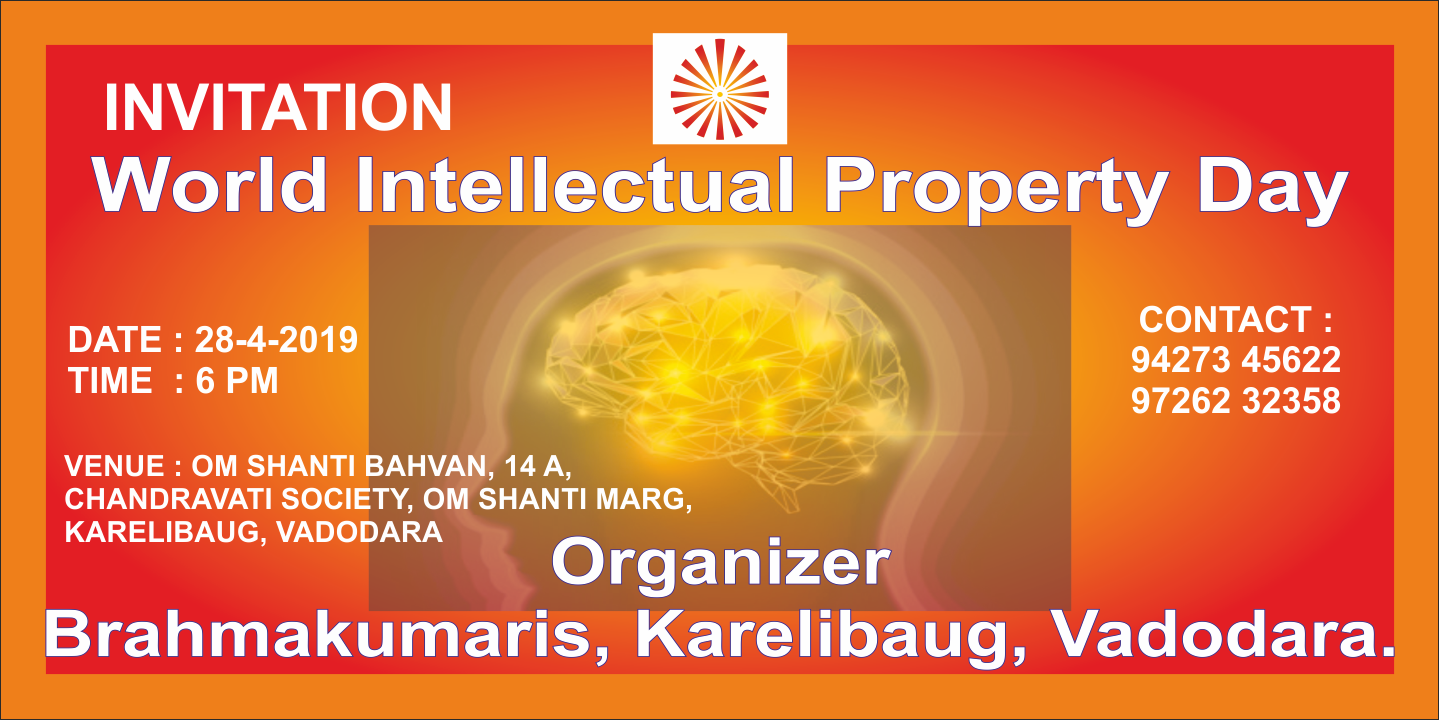 INVITATION
World Intellectual Property Day

DATE : 28-4-2019
TIME : 6 PM

VENUE : OM SHANTI BAHVAN, 14 A, CHANDRAVATI SOCIETY, OM SHANTI MARG, KARELIBAUG, VADODARA

CONTACT :
94273 45622
97262 32358

Organizer
Brahmakumaris, Karelibaug, Vadodara.